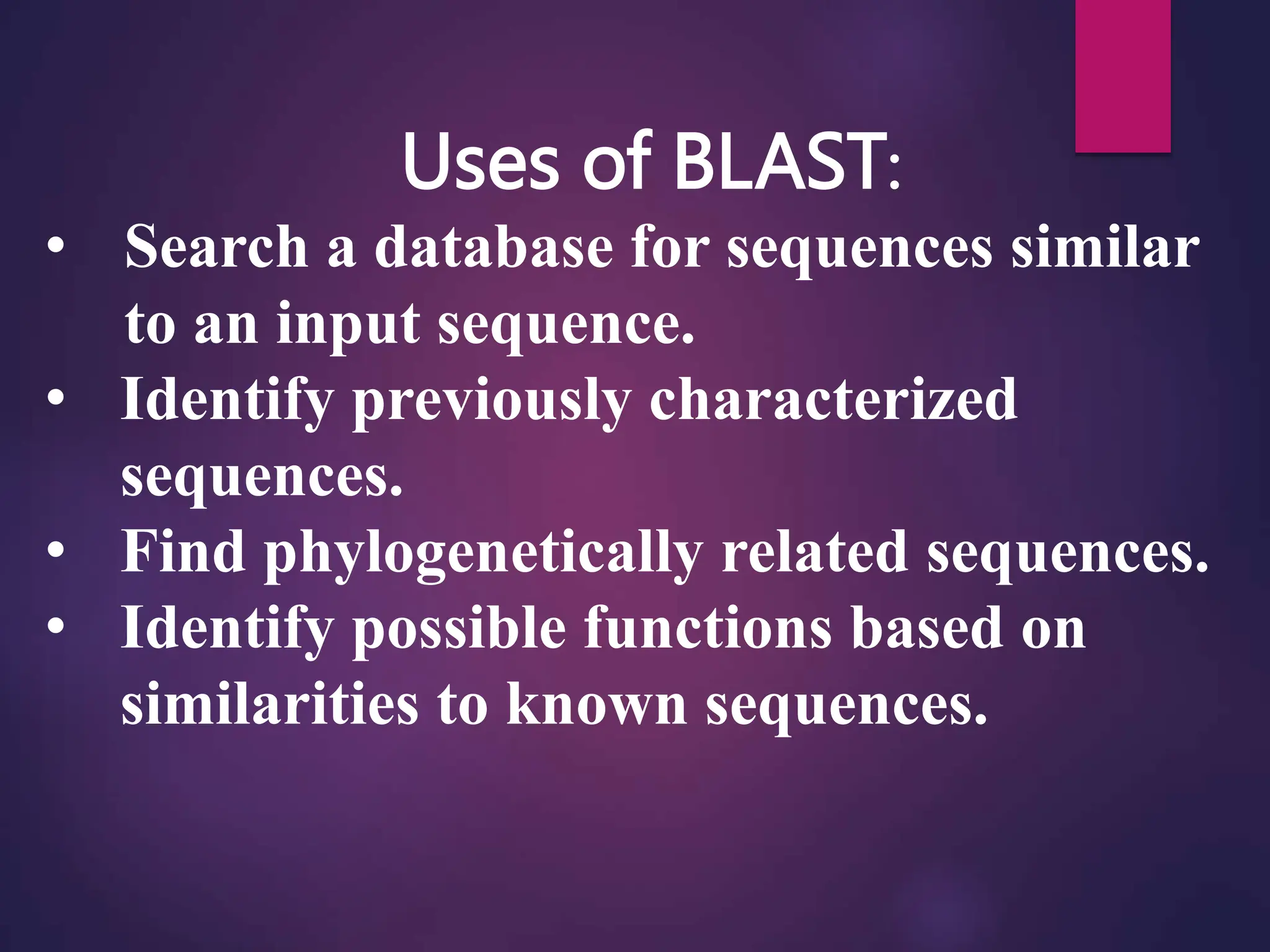 Uses of BLAST:

• Search a database for sequences similar to an input sequence.
• Identify previously characterized sequences.
• Find phylogenetically related sequences.
• Identify possible functions based on similarities to known sequences.